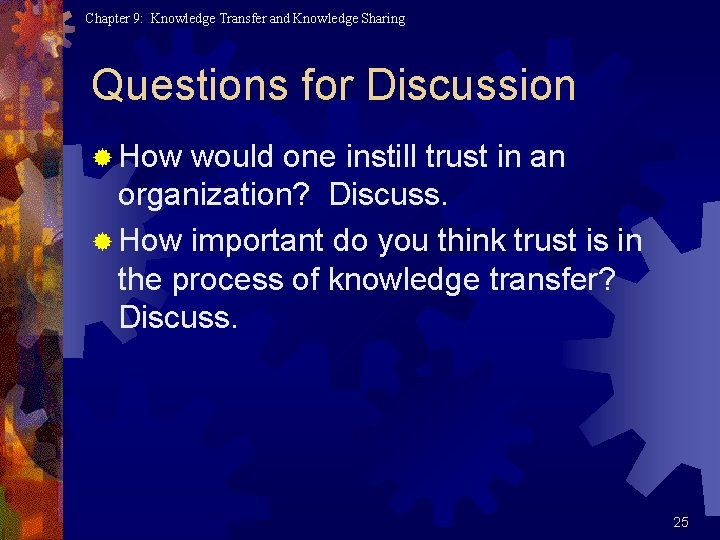 Chapter 9: Knowledge Transfer and Knowledge Sharing

Questions for Discussion

How would one instill trust in an organization? Discuss.

How important do you think trust is in the process of knowledge transfer? Discuss.

25